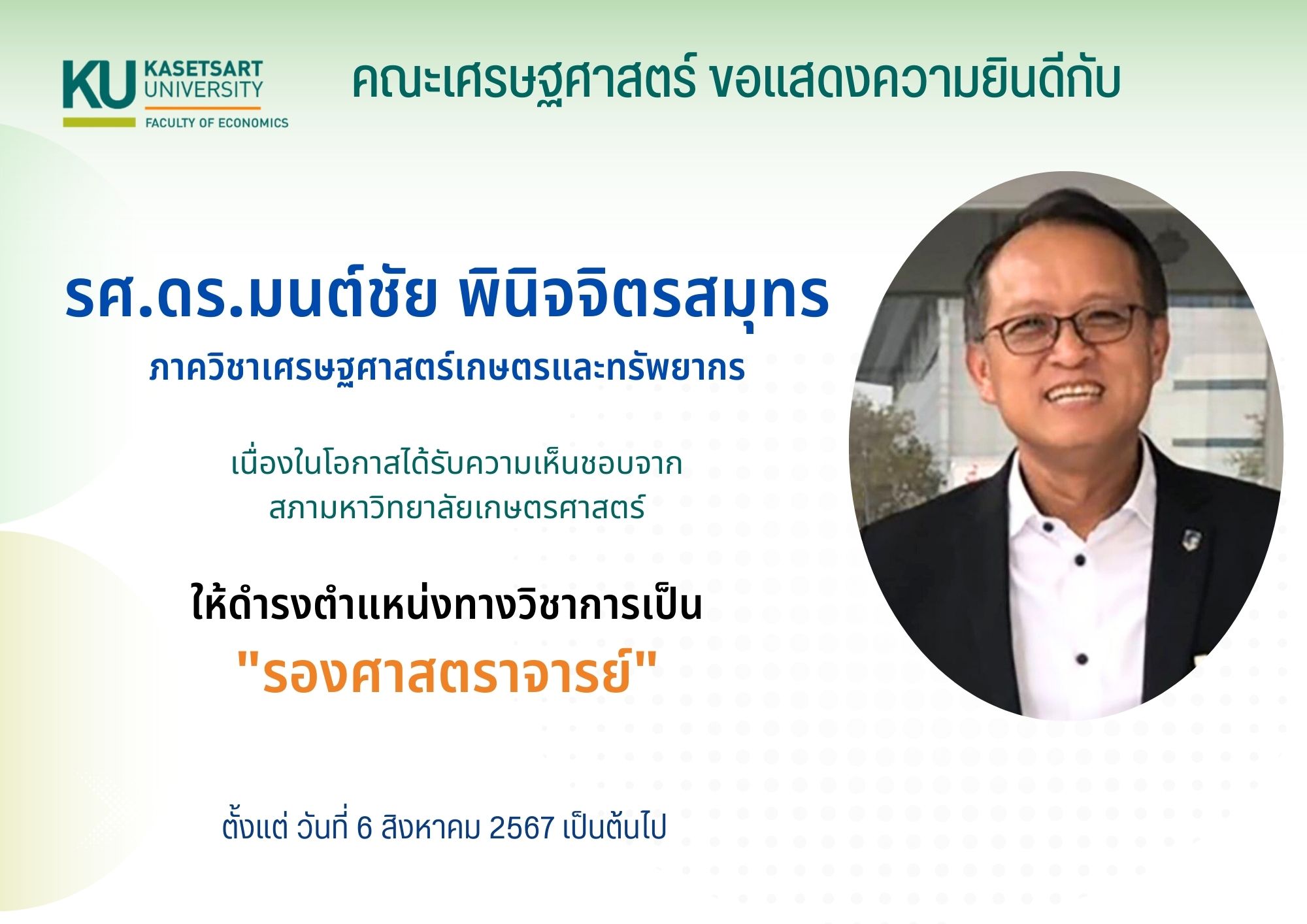 KU KASETSART UNIVERSITY FACULTY OF ECONOMICS

คณะเศรษฐศาสตร์ ขอแสดงความยินดีกับ

รศ.ดร.มนต์ชัย พินิจจิตรสมุทร

ภาควิชาเศรษฐศาสตร์เกษตรและทรัพยากร

เนื่องในโอกาสได้รับความเห็นชอบจาก สภามหาวิทยาลัยเกษตรศาสตร์

ให้ดำรงตำแหน่งทางวิชาการเป็น

"รองศาสตราจารย์"

ตั้งแต่ วันที่ 6 สิงหาคม 2567 เป็นต้นไป